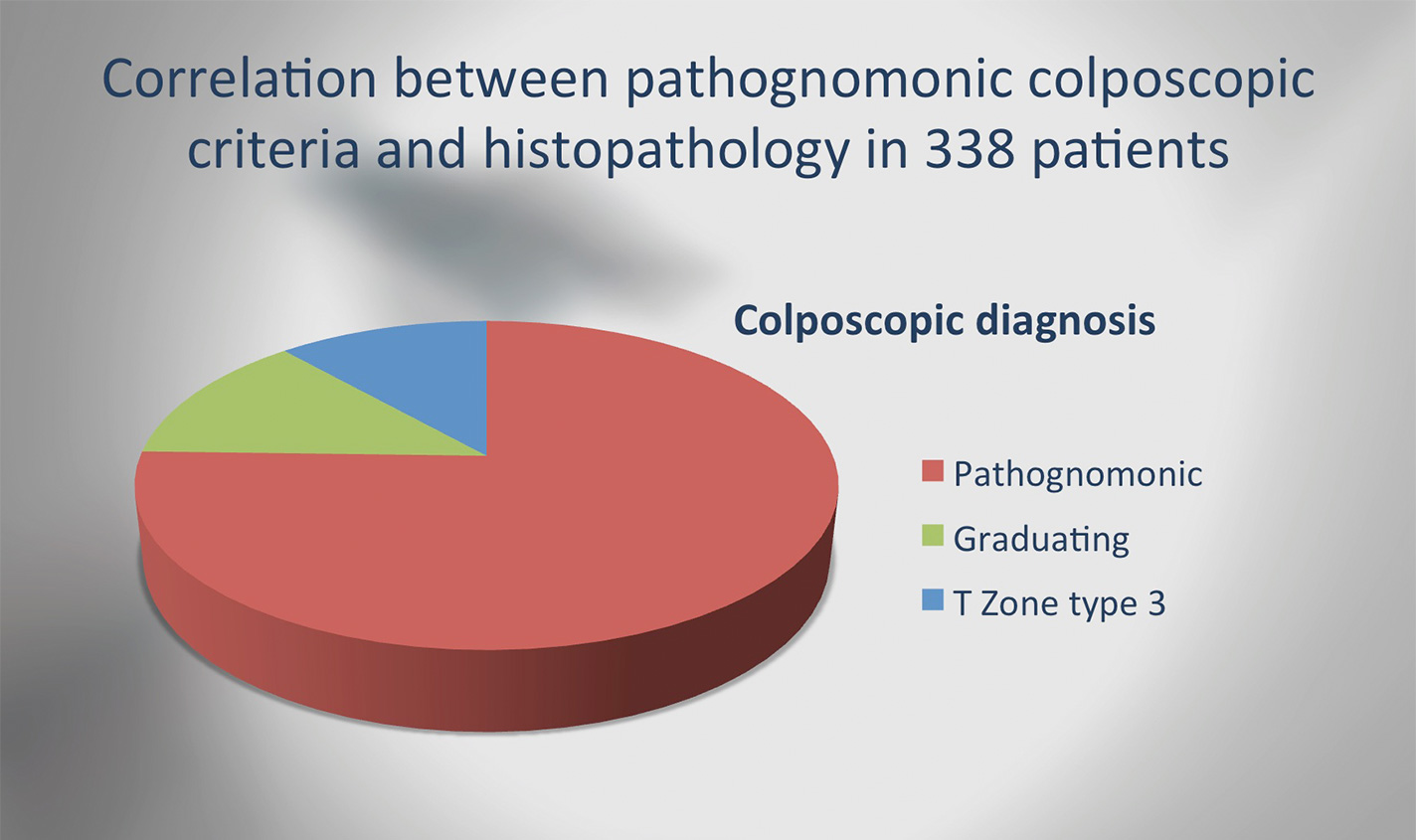 Correlation between pathognomonic colposcopic criteria and histopathology in 338 patients

Colposcopic diagnosis

Pathognomonic
Graduating
T Zone type 3